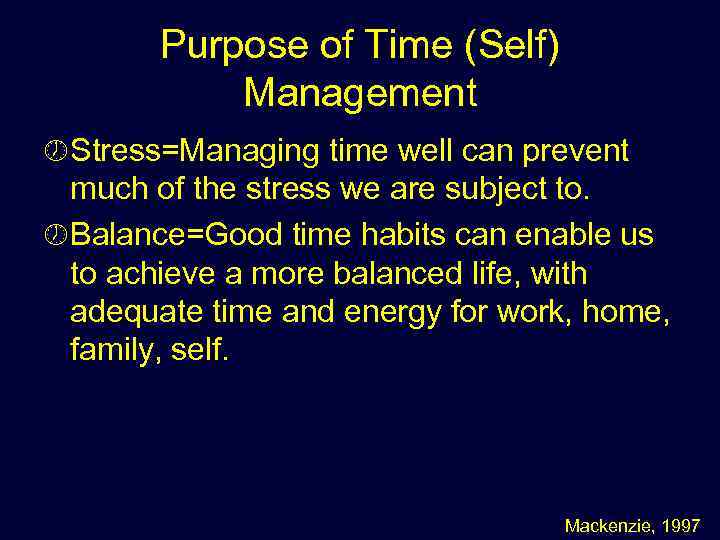 Purpose of Time (Self) Management

Stress=Managing time well can prevent much of the stress we are subject to.

Balance=Good time habits can enable us to achieve a more balanced life, with adequate time and energy for work, home, family, self.

Mackenzie, 1997